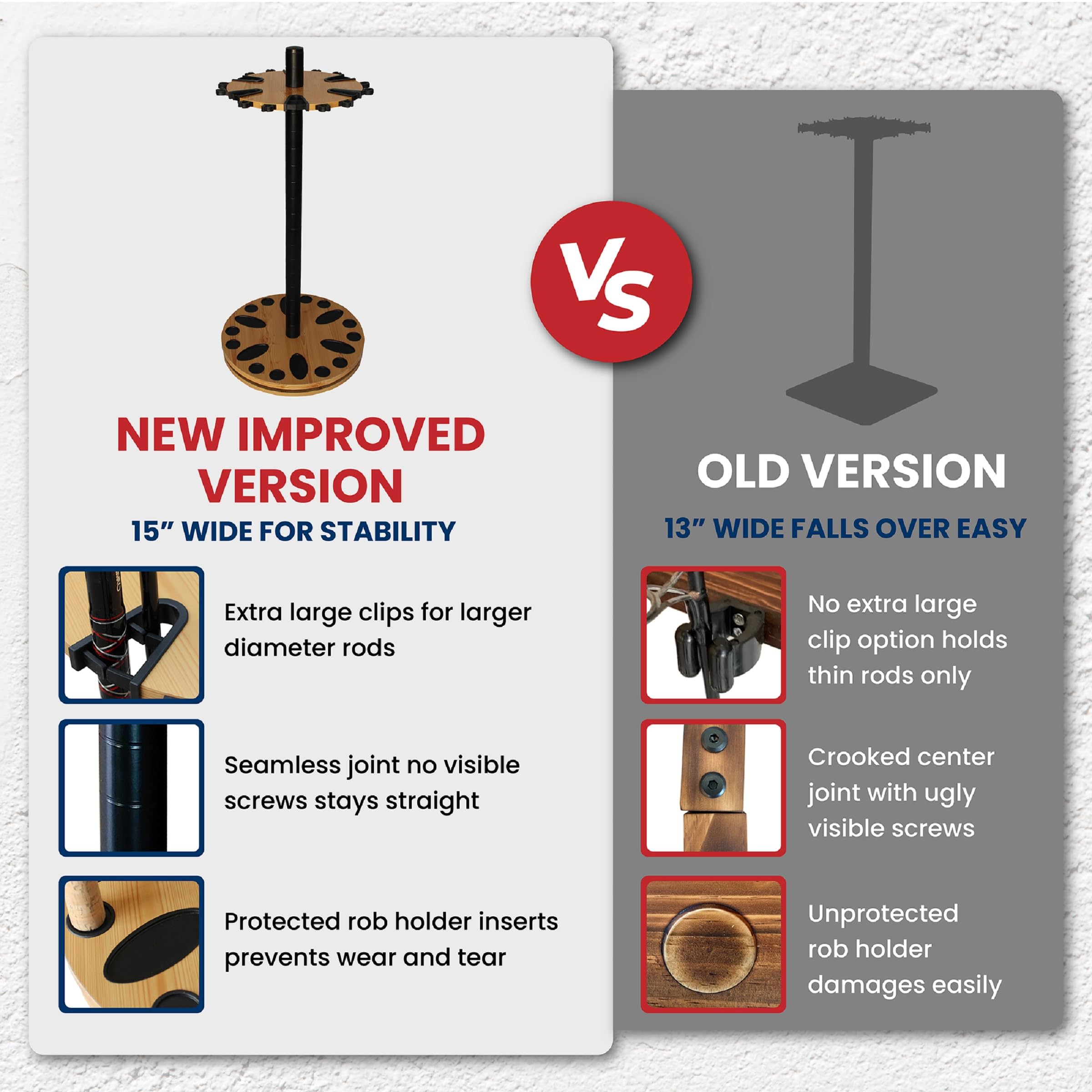 NEW IMPROVED VERSION
15” WIDE FOR STABILITY

Extra large clips for larger diameter rods

Seamless joint no visible screws stays straight

Protected rob holder inserts prevents wear and tear

VS

OLD VERSION
13” WIDE FALLS OVER EASY

No extra large clip option holds thin rods only

Crooked center joint with ugly visible screws

Unprotected rob holder damages easily